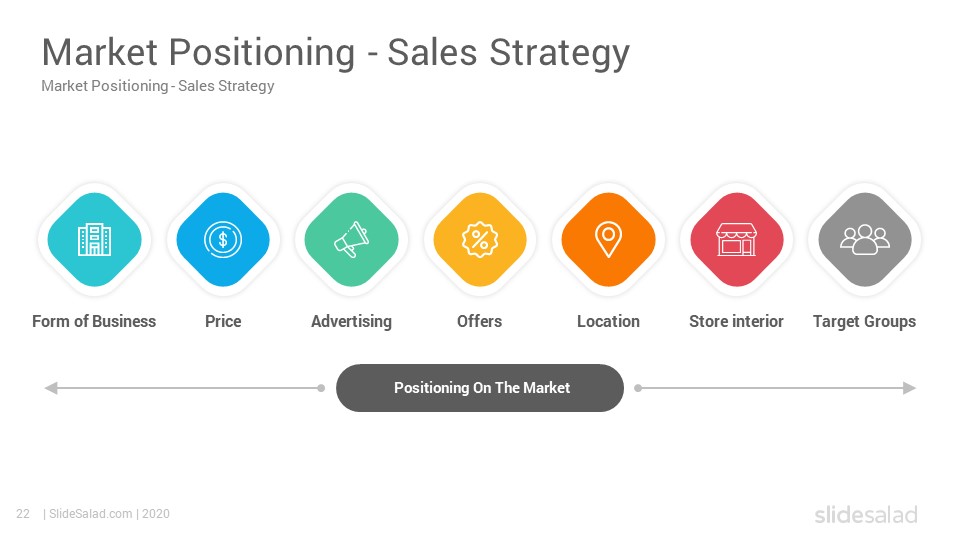 Market Positioning - Sales Strategy

Market Positioning - Sales Strategy

Form of Business

Price

Advertising

Offers

Location

Store interior

Target Groups

Positioning On The Market

22 | SlideSalad.com | 2020

slidesalad